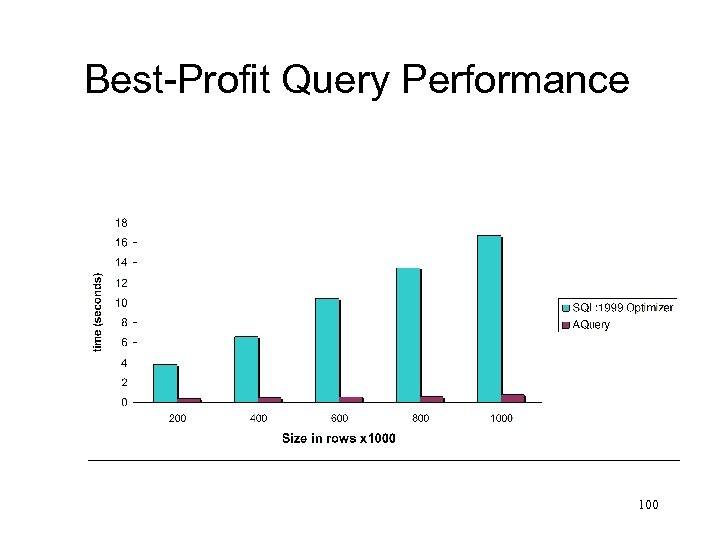 Best-Profit Query Performance

time (seconds)

18
16
14
12
10
8
6
4
2
0

200
400
600
800
1000

Size in rows x1000

SQL:1999 Optimizer
AQuery

100